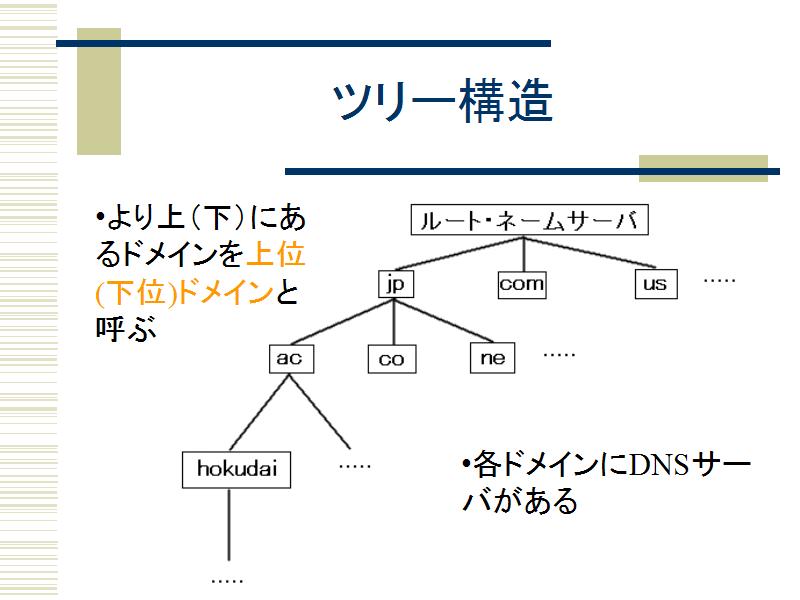 ツリー構造

•より上（下）にあるドメインを上位(下位)ドメインと呼ぶ

ルート・ネームサーバ

jp

com

us

.....

ac

co

ne

.....

hokudai

.....

.....

•各ドメインにDNSサーバがある